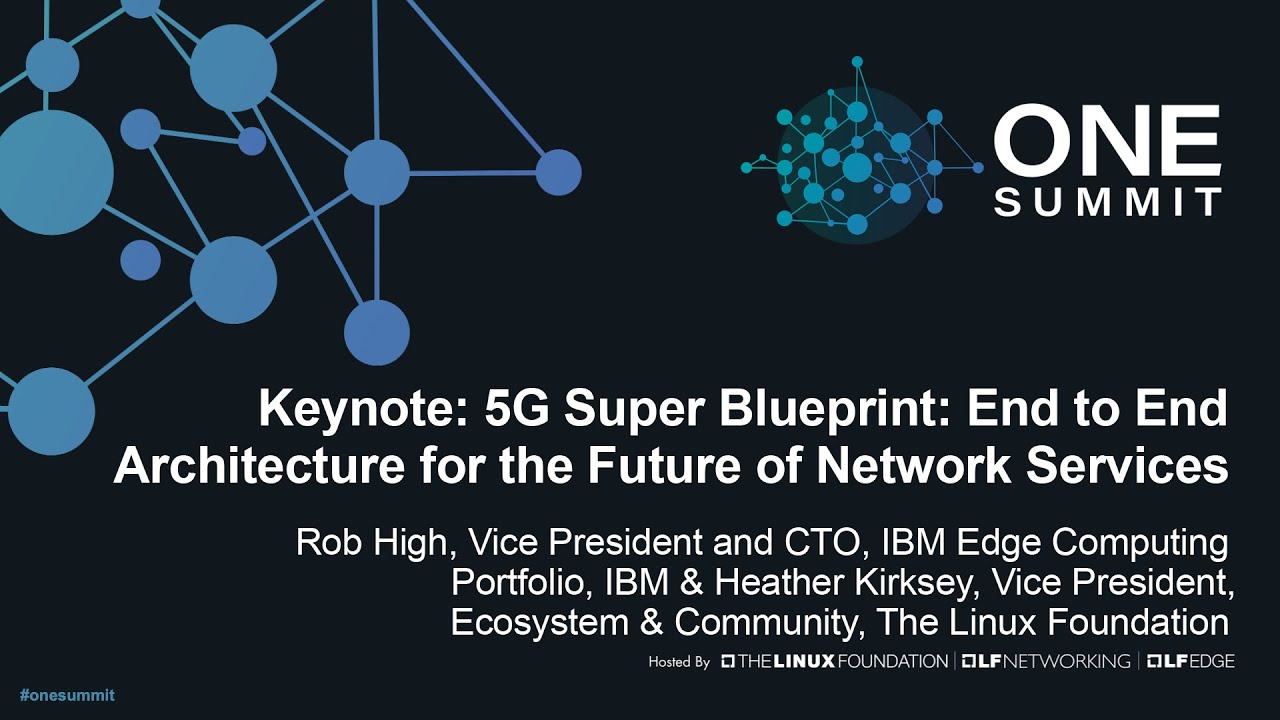 ONE SUMMIT

Keynote: 5G Super Blueprint: End to End Architecture for the Future of Network Services

Rob High, Vice President and CTO, IBM Edge Computing Portfolio, IBM & Heather Kirksey, Vice President, Ecosystem & Community, The Linux Foundation

Hosted By THE LINUX FOUNDATION | LF NETWORKING | LF EDGE

#onesummit